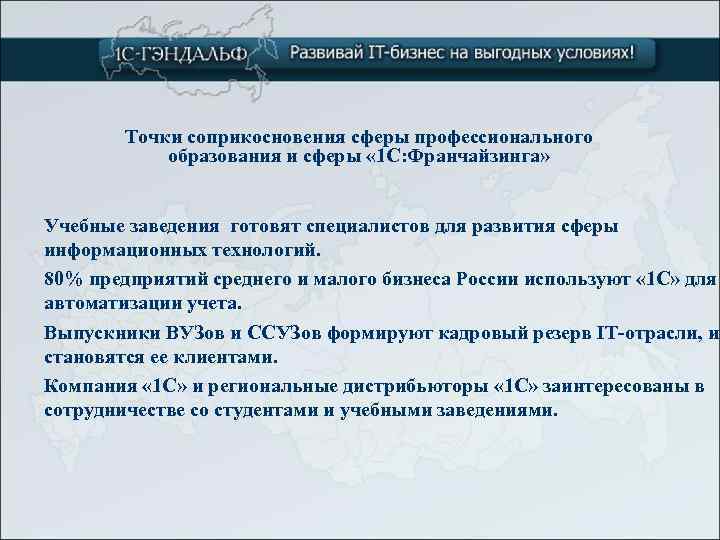 1С-ГЭНДАЛЬФ Развивай IT-бизнес на выгодных условиях!

Точки соприкосновения сферы профессионального образования и сферы «1С:Франчайзинга»

Учебные заведения готовят специалистов для развития сферы информационных технологий.

80% предприятий среднего и малого бизнеса России используют «1С» для автоматизации учета.

Выпускники ВУЗов и ССУЗов формируют кадровый резерв IT-отрасли, и становятся ее клиентами.

Компания «1С» и региональные дистрибьюторы «1С» заинтересованы в сотрудничестве со студентами и учебными заведениями.